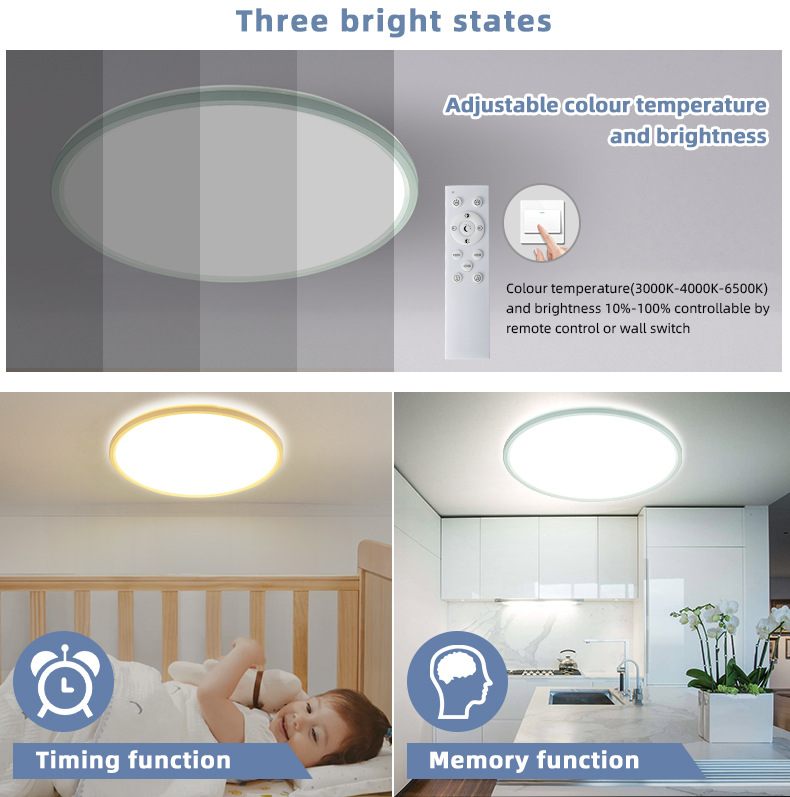 Three bright states

Adjustable colour temperature and brightness

Colour temperature(3000K-4000K-6500K) and brightness 10%-100% controllable by remote control or wall switch

Timing function

Memory function